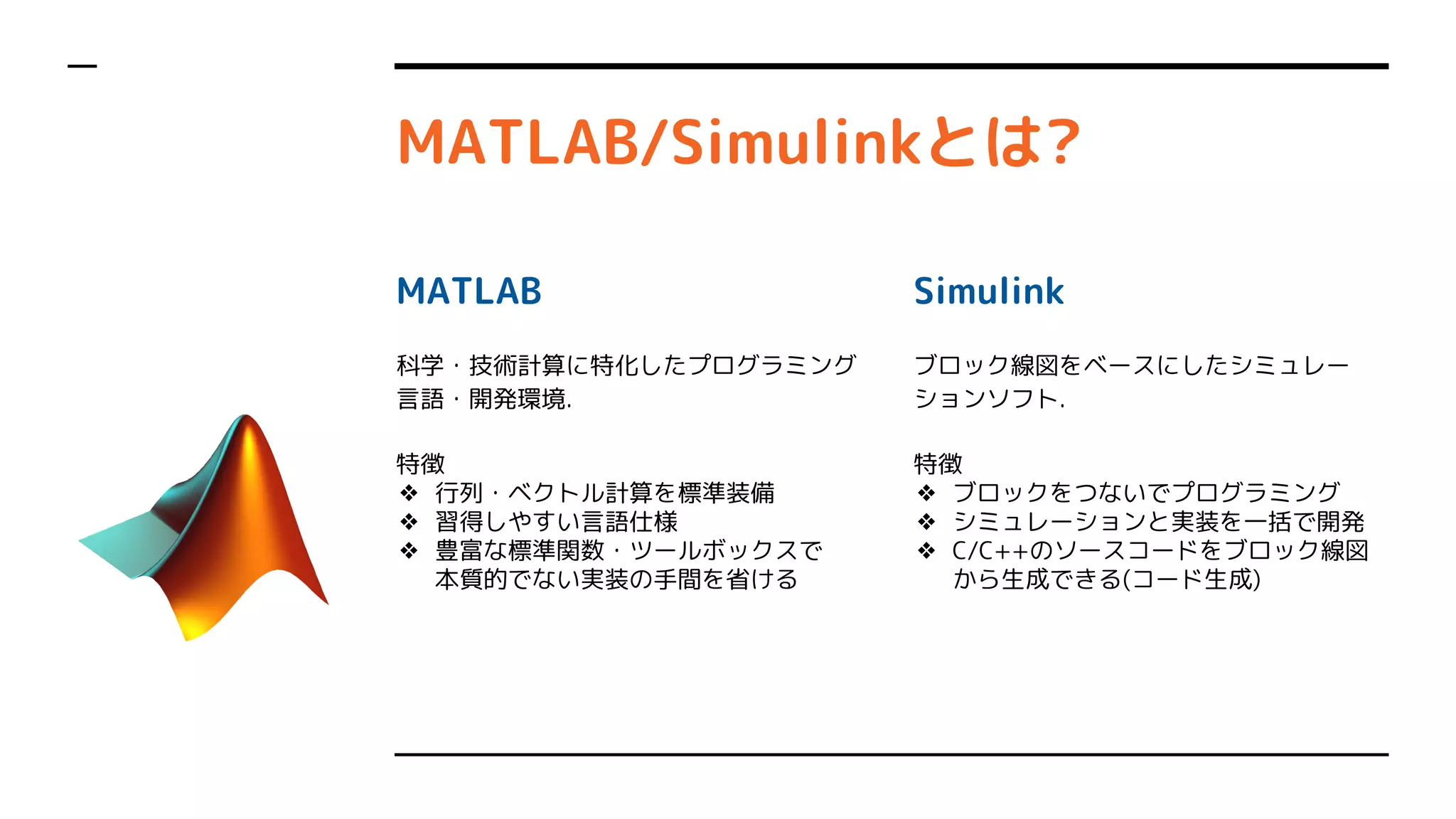 MATLAB/Simulinkとは?

MATLAB

科学・技術計算に特化したプログラミング言語・開発環境.

特徴
❖ 行列・ベクトル計算を標準装備
❖ 習得しやすい言語仕様
❖ 豊富な標準関数・ツールボックスで本質的でない実装の手間を省ける

Simulink

ブロック線図をベースにしたシミュレーションソフト.

特徴
❖ ブロックをつないでプログラミング
❖ シミュレーションと実装を一括で開発
❖ C/C++のソースコードをブロック線図から生成できる(コード生成)